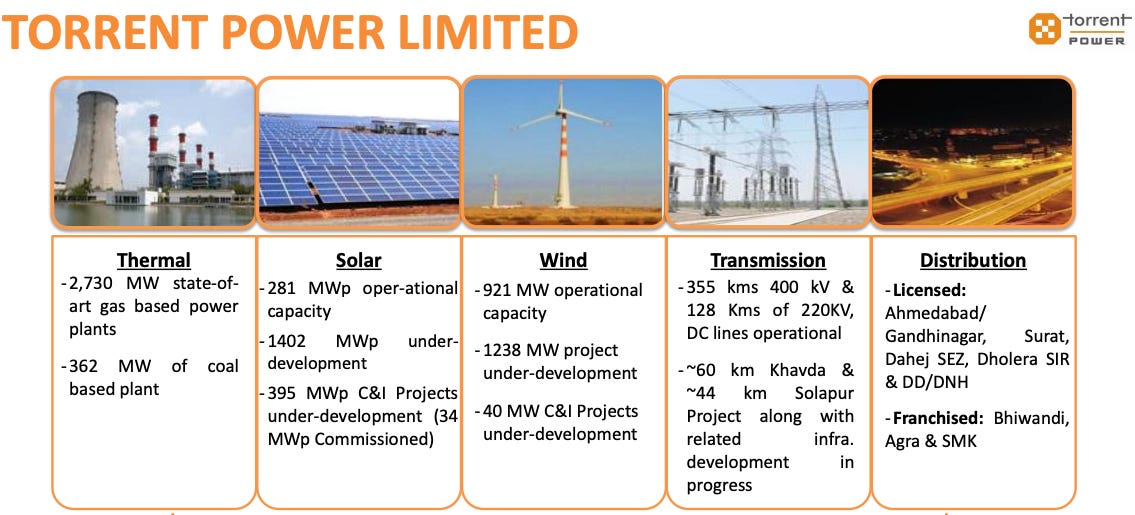 TORRENT POWER LIMITED

torrent POWER

Thermal
- 2,730 MW state-of-art gas based power plants
- 362 MW of coal based plant

Solar
- 281 MWp oper-ational capacity
- 1402 MWp under-development
- 395 MWp C&I Projects under-development (34 MWp Commissioned)

Wind
- 921 MW operational capacity
- 1238 MW project under-development
- 40 MW C&I Projects under-development

Transmission
- 355 kms 400 kV & 128 Kms of 220KV, DC lines operational
- ~60 km Khavda & ~44 km Solapur Project along with related infra. development in progress

Distribution
- Licensed: Ahmedabad/ Gandhinagar, Surat, Dahej SEZ, Dholera SIR & DD/DNH
- Franchised: Bhiwandi, Agra & SMK